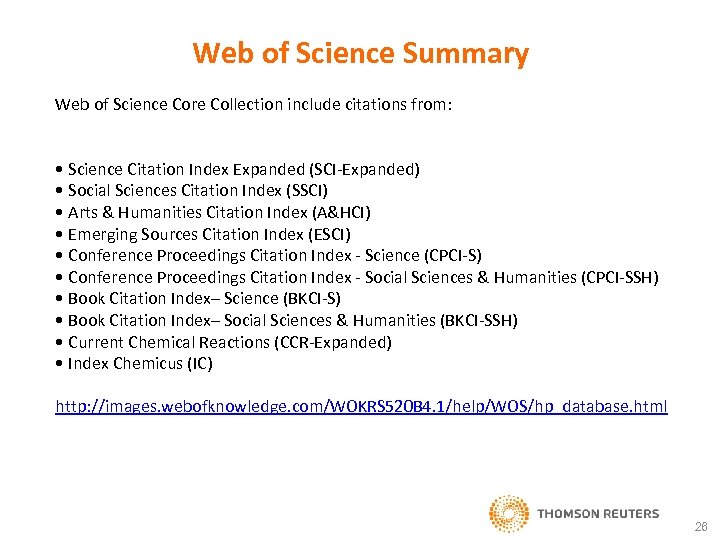 Web of Science Summary

Web of Science Core Collection include citations from:

• Science Citation Index Expanded (SCI-Expanded)
• Social Sciences Citation Index (SSCI)
• Arts & Humanities Citation Index (A&HCI)
• Emerging Sources Citation Index (ESCI)
• Conference Proceedings Citation Index - Science (CPCI-S)
• Conference Proceedings Citation Index - Social Sciences & Humanities (CPCI-SSH)
• Book Citation Index– Science (BKCI-S)
• Book Citation Index– Social Sciences & Humanities (BKCI-SSH)
• Current Chemical Reactions (CCR-Expanded)
• Index Chemicus (IC)

http://images.webofknowledge.com/WOKRS520B4.1/help/WOS/hp_database.html

THOMSON REUTERS

26